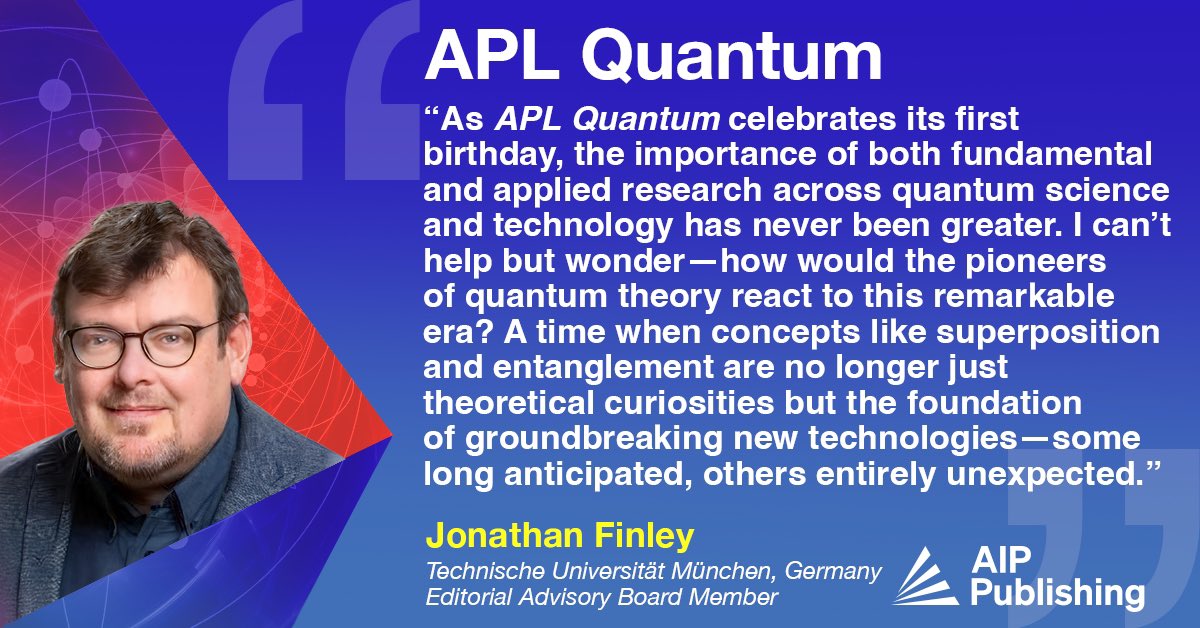 APL Quantum

“As APL Quantum celebrates its first birthday, the importance of both fundamental and applied research across quantum science and technology has never been greater. I can’t help but wonder—how would the pioneers of quantum theory react to this remarkable era? A time when concepts like superposition and entanglement are no longer just theoretical curiosities but the foundation of groundbreaking new technologies—some long anticipated, others entirely unexpected.”

Jonathan Finley
Technische Universität München, Germany
Editorial Advisory Board Member

AIP Publishing